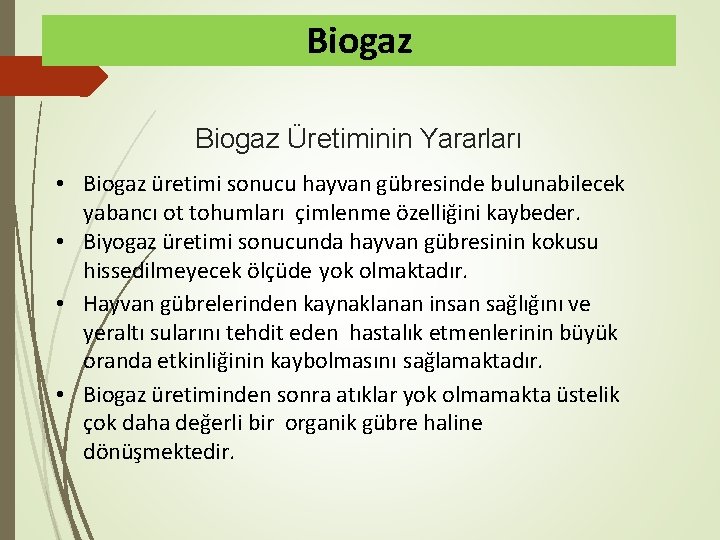 Biogaz

Biogaz Üretiminin Yararları

• Biogaz üretimi sonucu hayvan gübresinde bulunabilecek yabancı ot tohumları çimlenme özelliğini kaybeder.
• Biyogaz üretimi sonucunda hayvan gübresinin kokusu hissedilmeyecek ölçüde yok olmaktadır.
• Hayvan gübrelerinden kaynaklanan insan sağlığını ve yeraltı sularını tehdit eden hastalık etmenlerinin büyük oranda etkinliğinin kaybolmasını sağlamaktadır.
• Biogaz üretiminden sonra atıklar yok olmamakta üstelik çok daha değerli bir organik gübre haline dönüşmektedir.